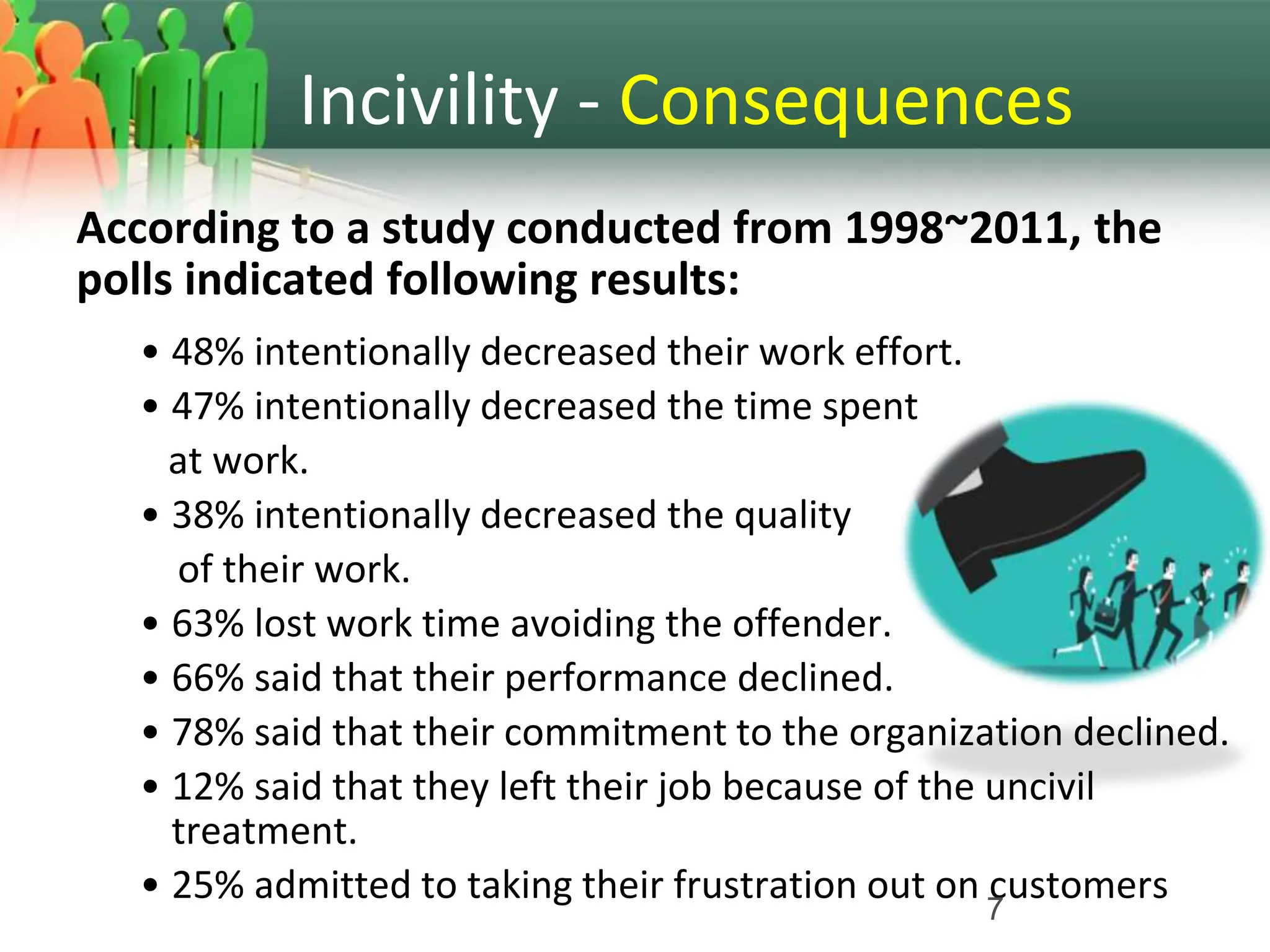 Incivility - Consequences

According to a study conducted from 1998~2011, the polls indicated following results:

• 48% intentionally decreased their work effort.
• 47% intentionally decreased the time spent at work.
• 38% intentionally decreased the quality of their work.
• 63% lost work time avoiding the offender.
• 66% said that their performance declined.
• 78% said that their commitment to the organization declined.
• 12% said that they left their job because of the uncivil treatment.
• 25% admitted to taking their frustration out on customers

7